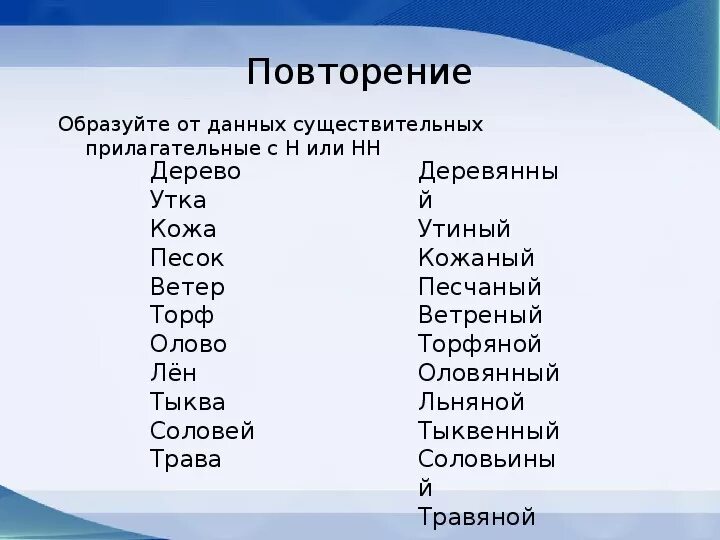 Повторение

Образуйте от данных существительных прилагательные с Н или НН

Дерево
Утка
Кожа
Песок
Ветер
Торф
Олово
Лён
Тыква
Соловей
Трава

Деревянный
Утиный
Кожаный
Песчаный
Ветреный
Торфяной
Оловянный
Льняной
Тыквенный
Соловьиный
Травяной